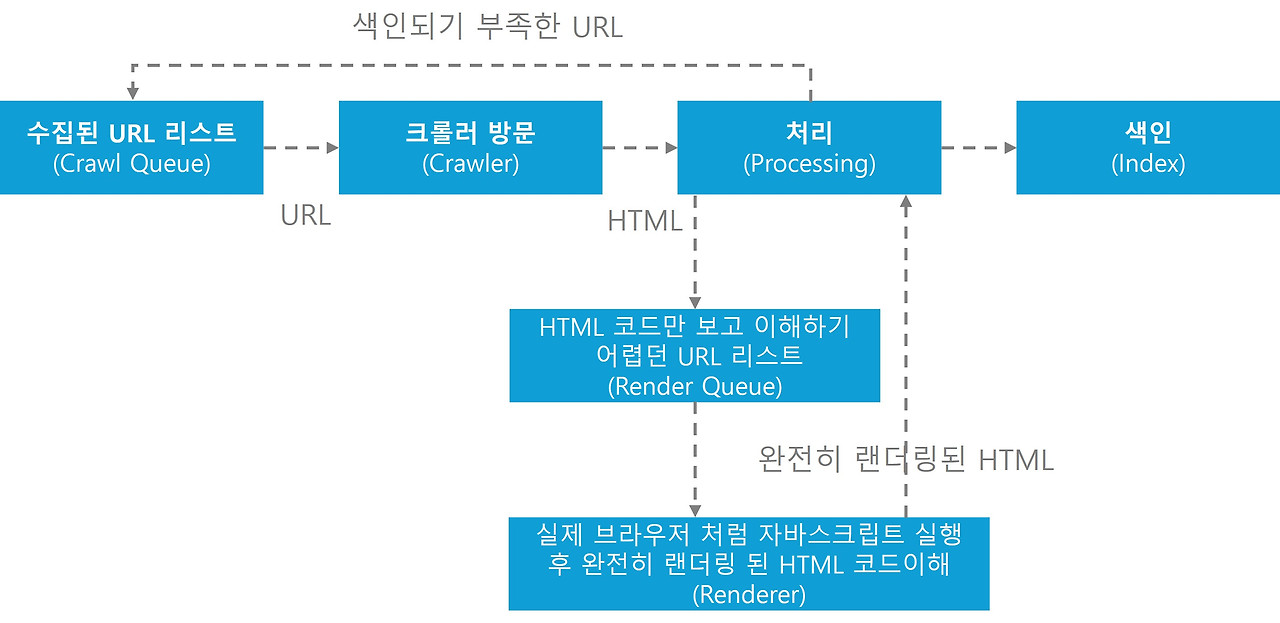 색인되기 부족한 URL

수집된 URL 리스트
(Crawl Queue)

크롤러 방문
(Crawler)

처리
(Processing)

색인
(Index)

URL

HTML

HTML 코드만 보고 이해하기 어렵던 URL 리스트
(Render Queue)

완전히 랜더링된 HTML

실제 브라우저 처럼 자바스크립트 실행 후 완전히 랜더링 된 HTML 코드이해
(Renderer)